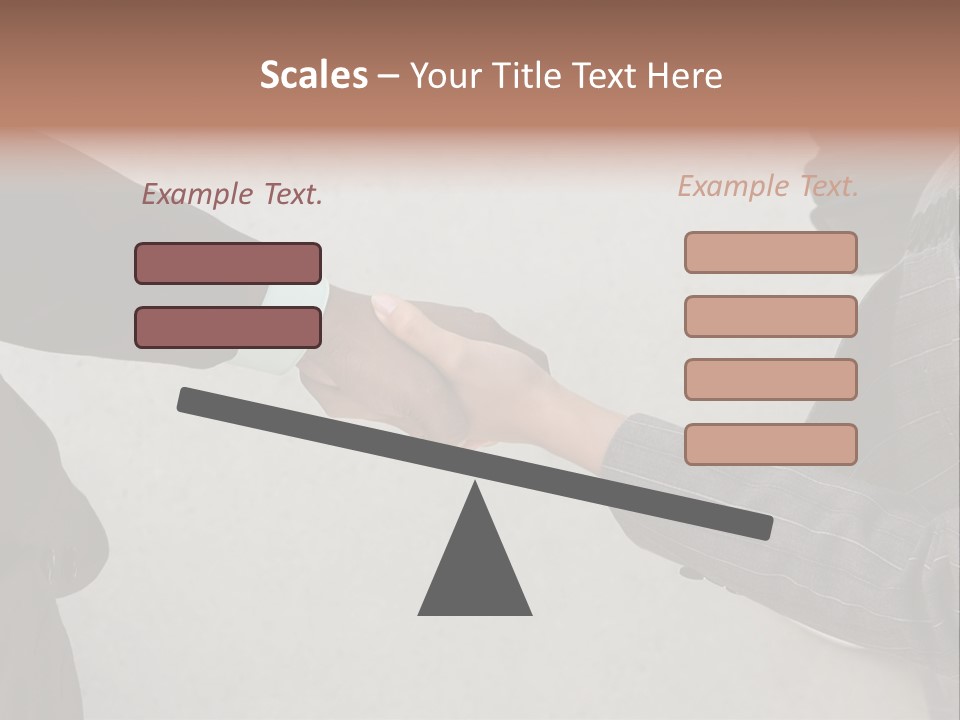 Scales – Your Title Text Here

Example Text.

Example Text.